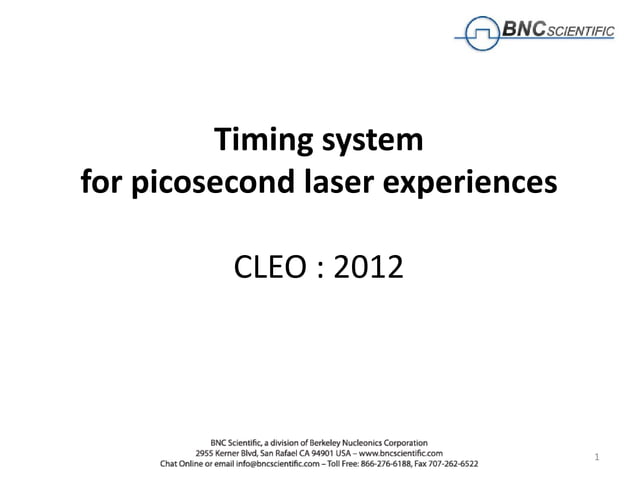 BNC SCIENTIFIC

Timing system
for picosecond laser experiences

CLEO : 2012

BNC Scientific, a division of Berkeley Nucleonics Corporation
2955 Kerner Blvd, San Rafael CA 94901 USA – www.bncscientific.com
Chat Online or email info@bncscientific.com – Toll Free: 866-276-6188, Fax 707-262-6522

1